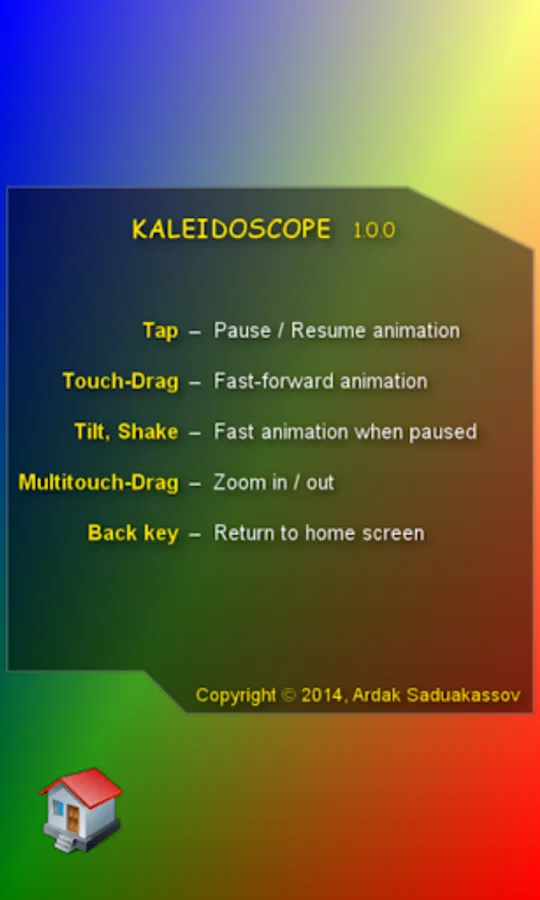 KALEIDOSCOPE 1.0.0

Tap – Pause / Resume animation

Touch-Drag – Fast-forward animation

Tilt, Shake – Fast animation when paused

Multitouch-Drag – Zoom in / out

Back key – Return to home screen

Copyright © 2014, Ardak Saduakassov